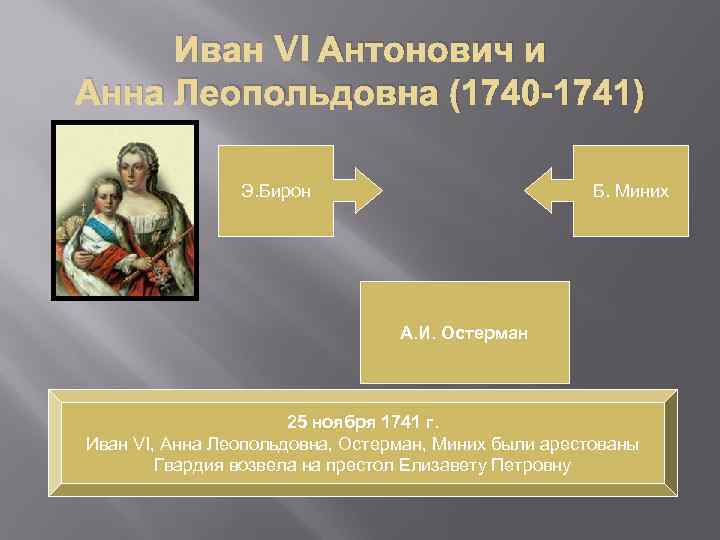 Иван VI Антонович и
Анна Леопольдовна (1740-1741)

Э.Бирон

Б. Миних

А.И. Остерман

25 ноября 1741 г.
Иван VI, Анна Леопольдовна, Остерман, Миних были арестованы
Гвардия возвела на престол Елизавету Петровну